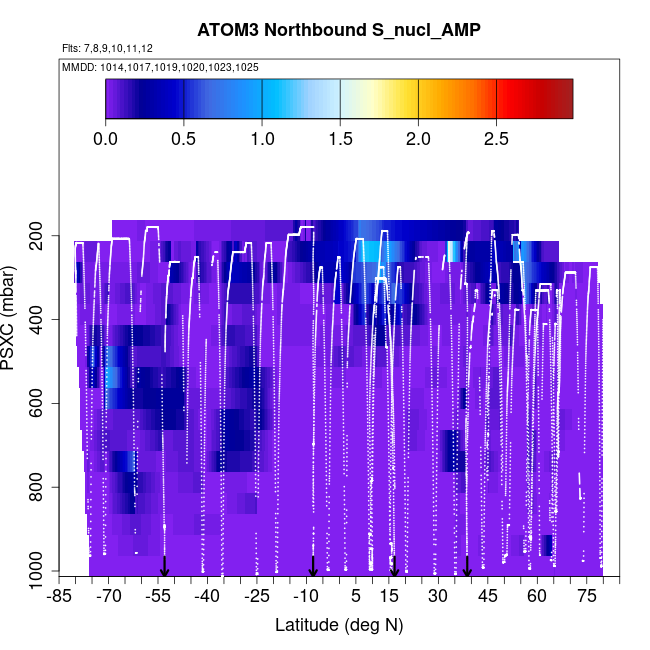 ATOM3 Northbound S_nucl_AMP

Flts: 7,8,9,10,11,12

MMDD: 1014,1017,1019,1020,1023,1025

0.0 0.5 1.0 1.5 2.0 2.5

PSXC (mbar)

200
400
600
800
1000

-85 -70 -55 -40 -25 -10 5 15 30 45 60 75

Latitude (deg N)